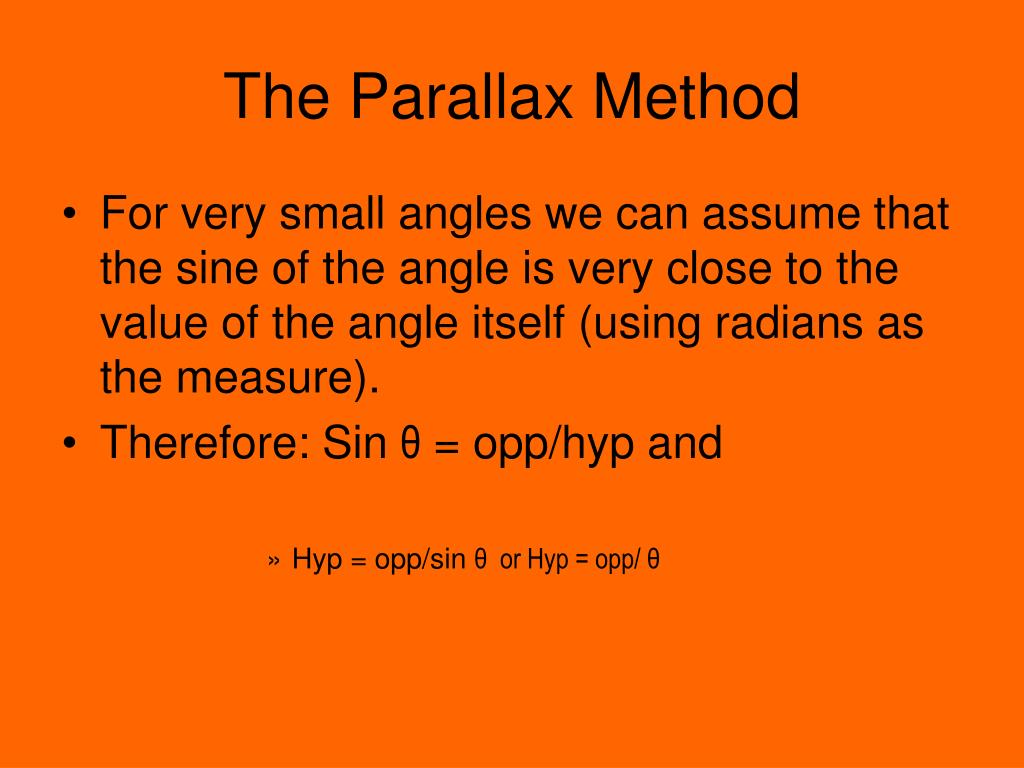 The Parallax Method

• For very small angles we can assume that the sine of the angle is very close to the value of the angle itself (using radians as the measure).
• Therefore: Sin θ = opp/hyp and

» Hyp = opp/sin θ or Hyp = opp/ θ